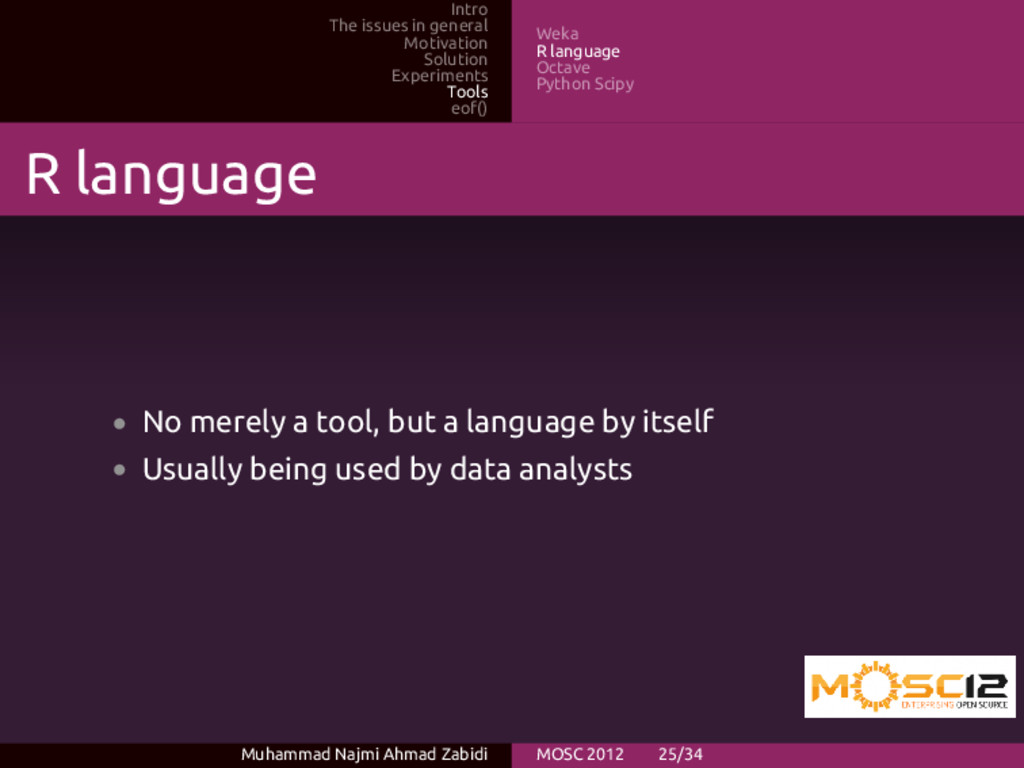 Intro
The issues in general
Motivation
Solution
Experiments
Tools
eof()

Weka
R language
Octave
Python Scipy

R language

• No merely a tool, but a language by itself
• Usually being used by data analysts

MOSC12
ENTERPRISING OPEN SOURCE

Muhammad Najmi Ahmad Zabidi
MOSC 2012 25/34